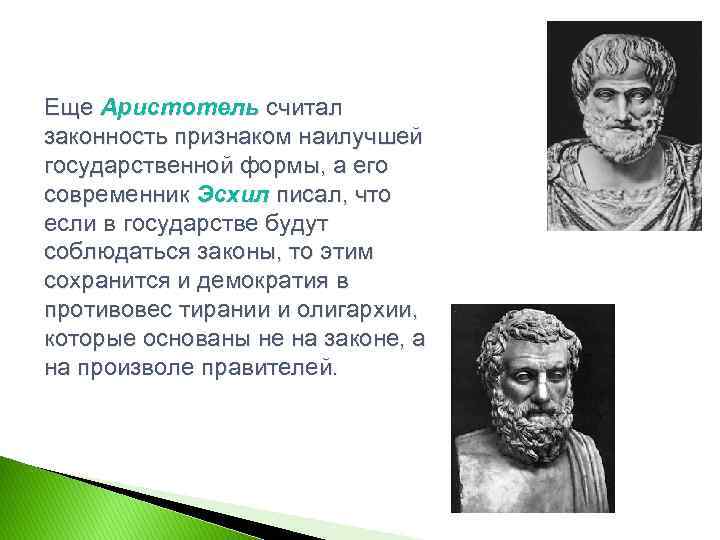 Еще Аристотель считал законность признаком наилучшей государственной формы, а его современник Эсхил писал, что если в государстве будут соблюдаться законы, то этим сохранится и демократия в противовес тирании и олигархии, которые основаны не на законе, а на произволе правителей.